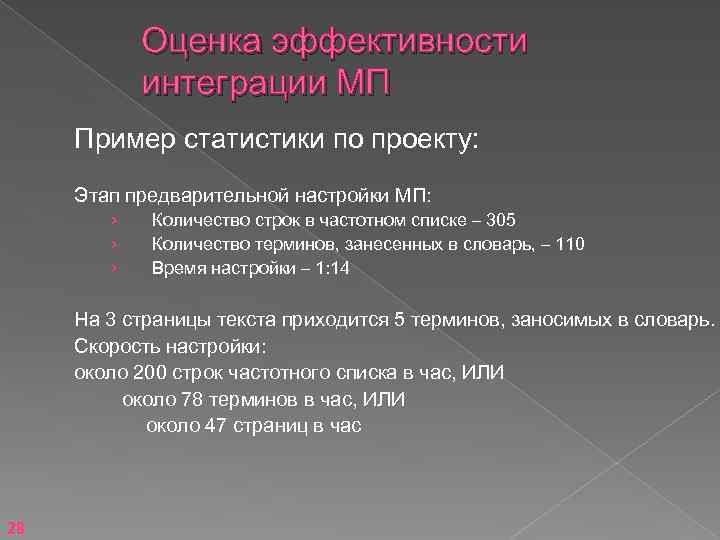 Оценка эффективности интеграции МП

Пример статистики по проекту:

Этап предварительной настройки МП:
› Количество строк в частотном списке – 305
› Количество терминов, занесенных в словарь, – 110
› Время настройки – 1:14

На 3 страницы текста приходится 5 терминов, заносимых в словарь.
Скорость настройки:
около 200 строк частотного списка в час, ИЛИ
около 78 терминов в час, ИЛИ
около 47 страниц в час

28